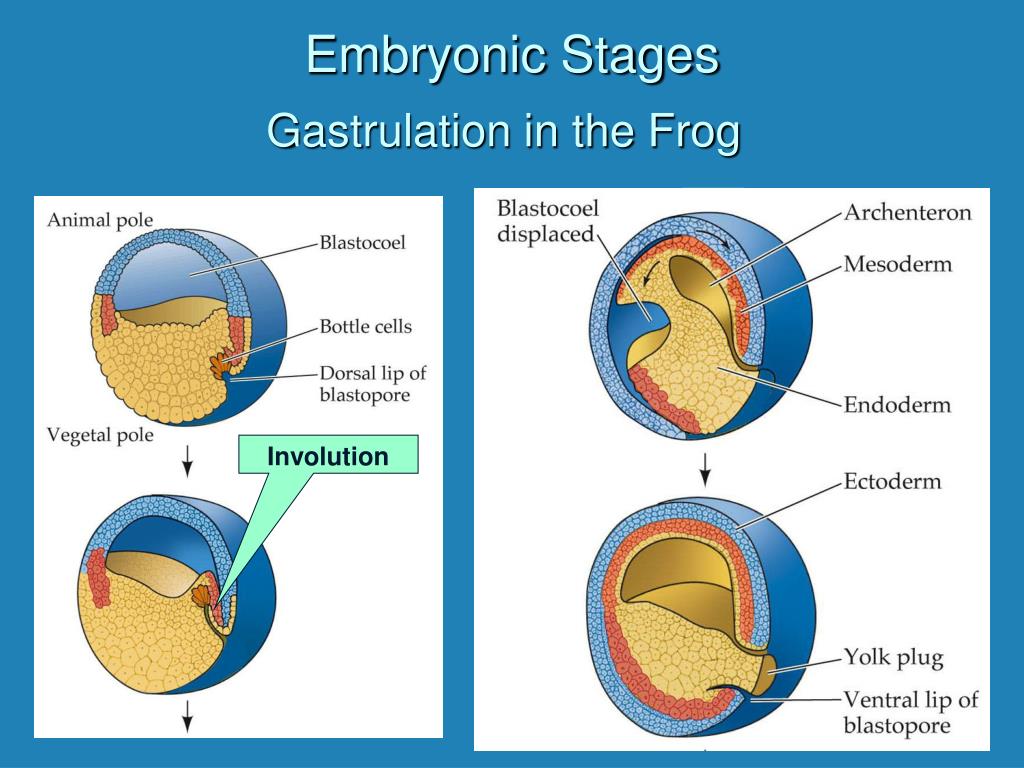 Embryonic Stages

Gastrulation in the Frog

Animal pole

Blastocoel

Bottle cells

Dorsal lip of blastopore

Vegetal pole

Involution

Blastocoel displaced

Archenteron

Mesoderm

Endoderm

Ectoderm

Yolk plug

Ventral lip of blastopore